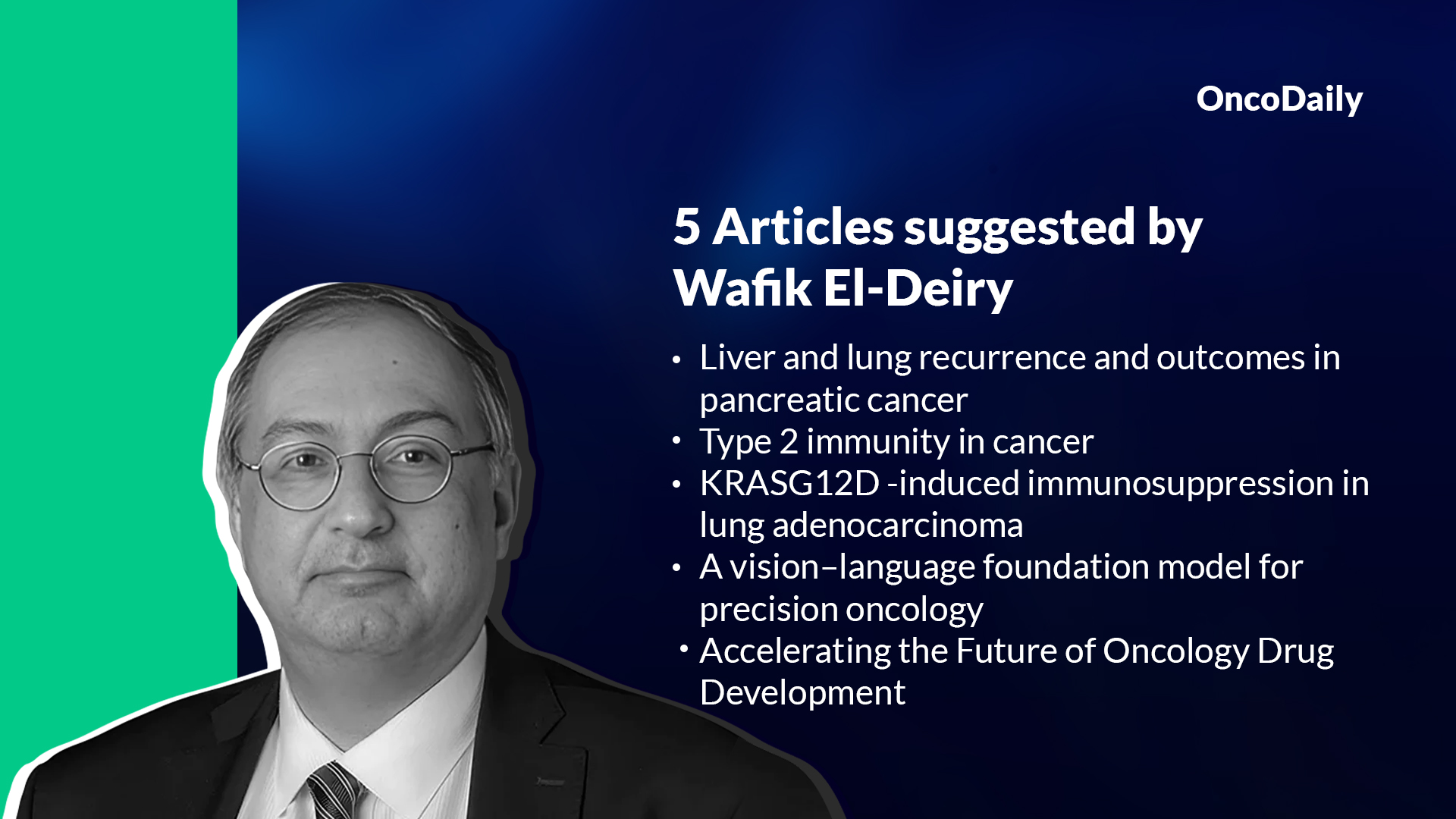 OncoDaily

5 Articles suggested by Wafik El-Deiry

• Liver and lung recurrence and outcomes in pancreatic cancer
• Type 2 immunity in cancer
• KRASG12D -induced immunosuppression in lung adenocarcinoma
• A vision–language foundation model for precision oncology
• Accelerating the Future of Oncology Drug Development